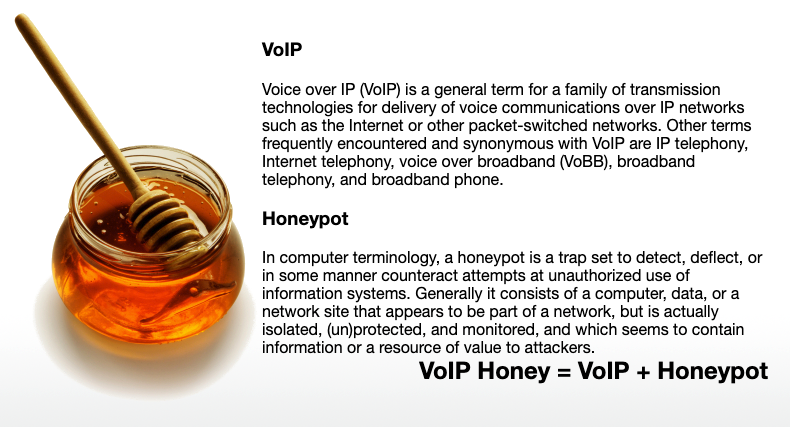 VoIP

Voice over IP (VoIP) is a general term for a family of transmission technologies for delivery of voice communications over IP networks such as the Internet or other packet-switched networks. Other terms frequently encountered and synonymous with VoIP are IP telephony, Internet telephony, voice over broadband (VoBB), broadband telephony, and broadband phone.

Honeypot

In computer terminology, a honeypot is a trap set to detect, deflect, or in some manner counteract attempts at unauthorized use of information systems. Generally it consists of a computer, data, or a network site that appears to be part of a network, but is actually isolated, (un)protected, and monitored, and which seems to contain information or a resource of value to attackers.

VoIP Honey = VoIP + Honeypot